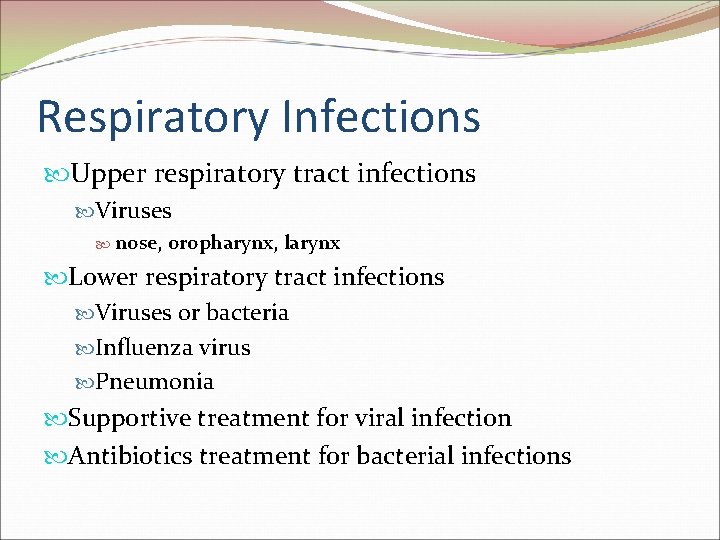 Respiratory Infections

Upper respiratory tract infections

Viruses

nose, oropharynx, larynx

Lower respiratory tract infections

Viruses or bacteria

Influenza virus

Pneumonia

Supportive treatment for viral infection

Antibiotics treatment for bacterial infections